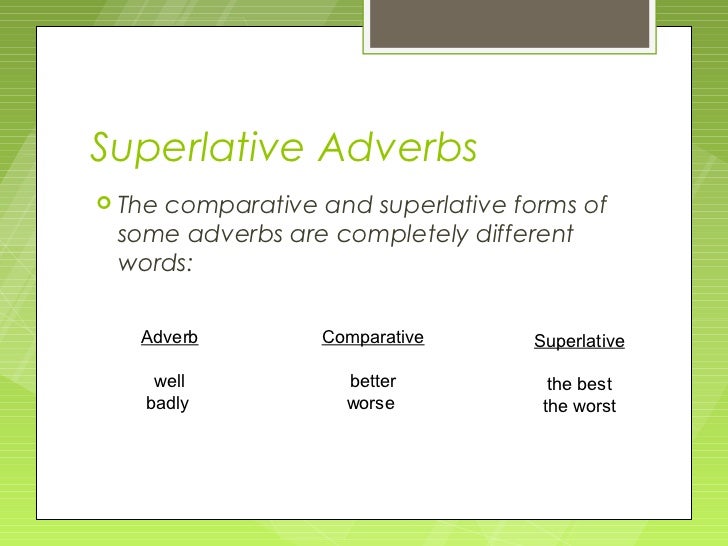 Superlative Adverbs

The comparative and superlative forms of some adverbs are completely different words:

| Adverb | Comparative | Superlative |
|---|---|---|
| well | better | the best |
| badly | worse | the worst |